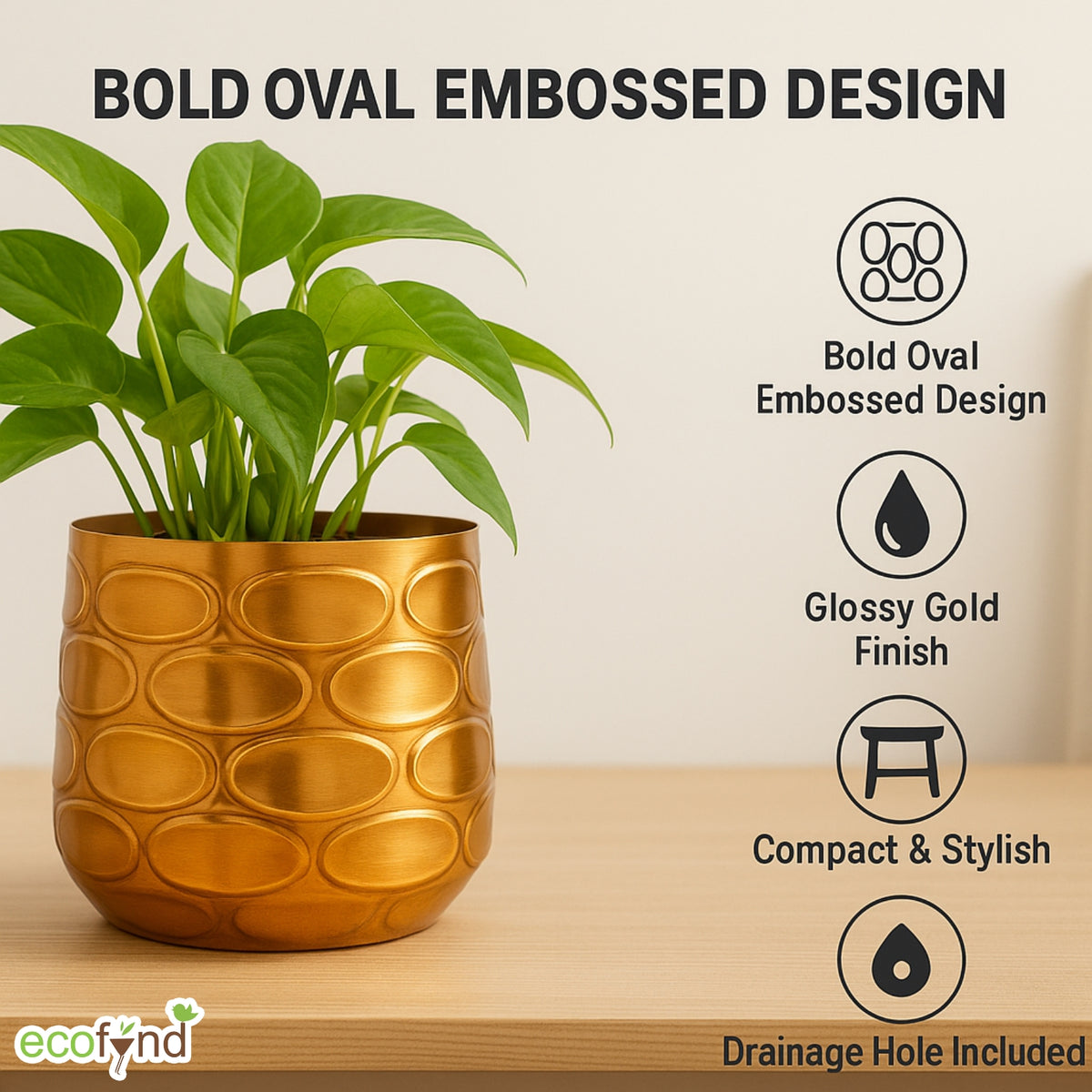 BOLD OVAL EMBOSSED DESIGN

Bold Oval Embossed Design

Glossy Gold Finish

Compact & Stylish

Drainage Hole Included

ecofynd